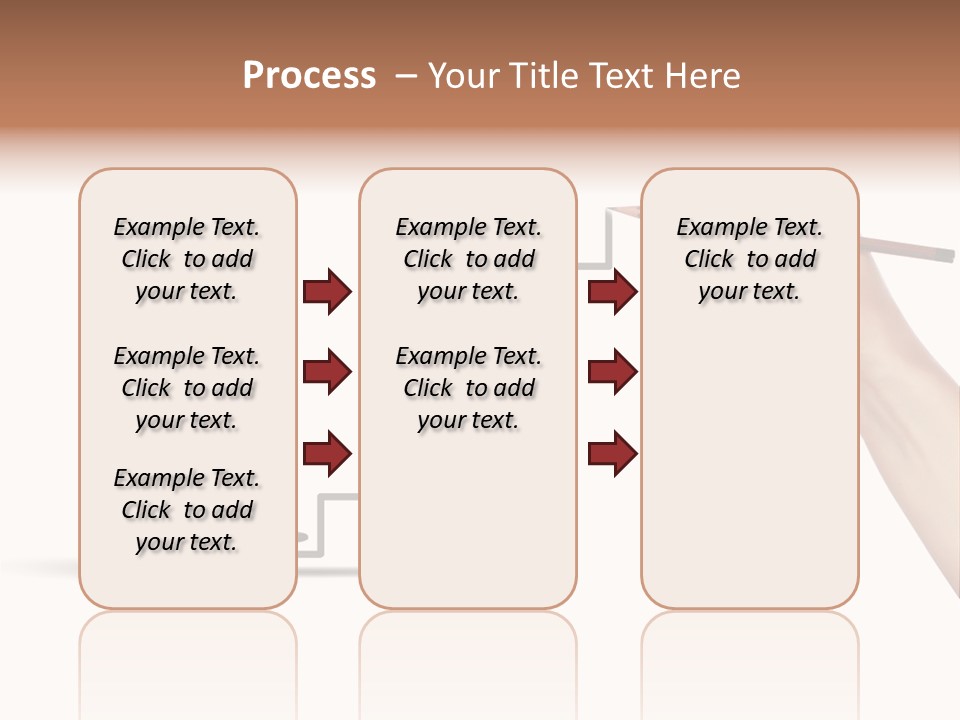 Process – Your Title Text Here

Example Text. Click to add your text.

Example Text. Click to add your text.

Example Text. Click to add your text.

Example Text. Click to add your text.

Example Text. Click to add your text.

Example Text. Click to add your text.